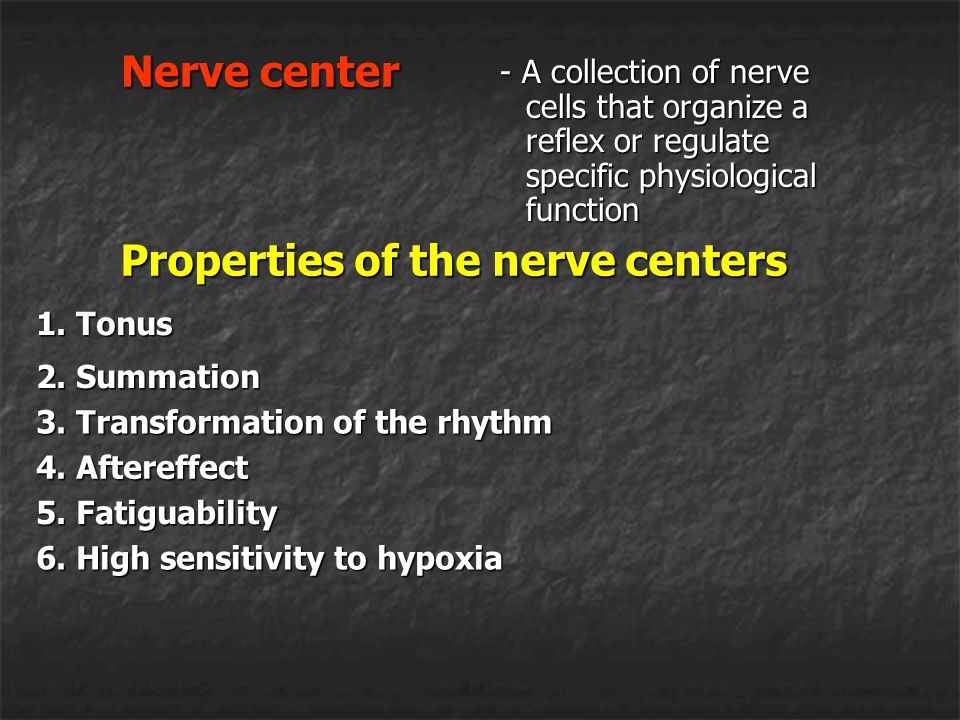 Nerve center

- A collection of nerve cells that organize a reflex or regulate specific physiological function

Properties of the nerve centers

1. Tonus
2. Summation
3. Transformation of the rhythm
4. Aftereffect
5. Fatiguability
6. High sensitivity to hypoxia